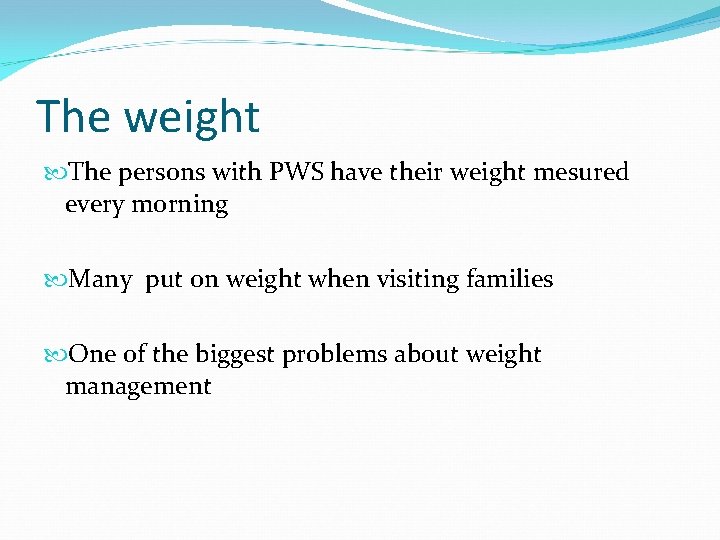 The weight

The persons with PWS have their weight mesured every morning

Many put on weight when visiting families

One of the biggest problems about weight management